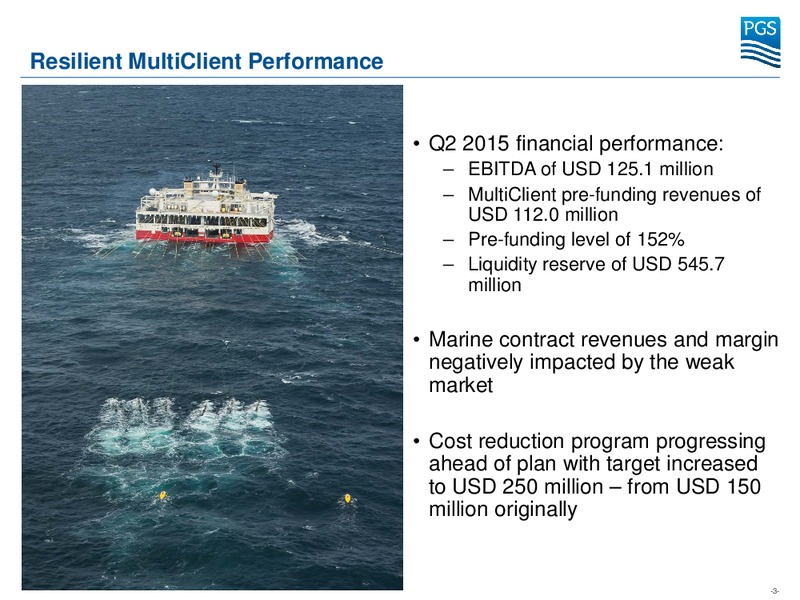 PGS

Resilient MultiClient Performance

• Q2 2015 financial performance:
– EBITDA of USD 125.1 million
– MultiClient pre-funding revenues of USD 112.0 million
– Pre-funding level of 152%
– Liquidity reserve of USD 545.7 million

• Marine contract revenues and margin negatively impacted by the weak market

• Cost reduction program progressing ahead of plan with target increased to USD 250 million – from USD 150 million originally

-3-